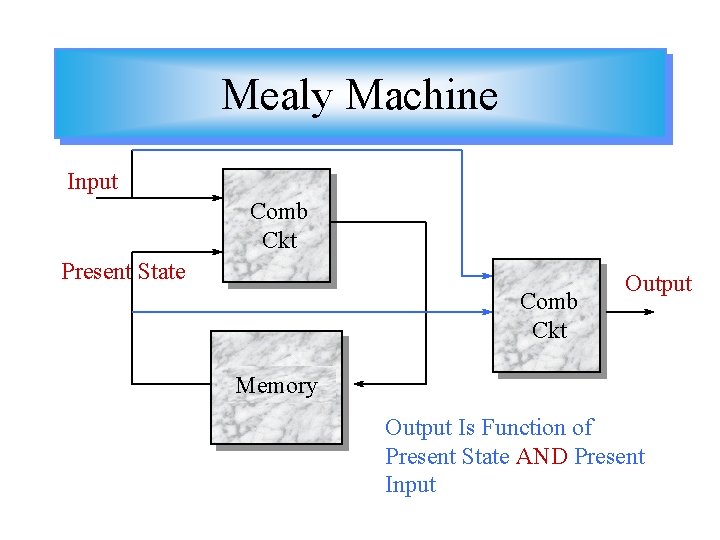 Mealy Machine

Input

Comb Ckt

Present State

Comb Ckt

Output

Memory

Output Is Function of Present State AND Present Input